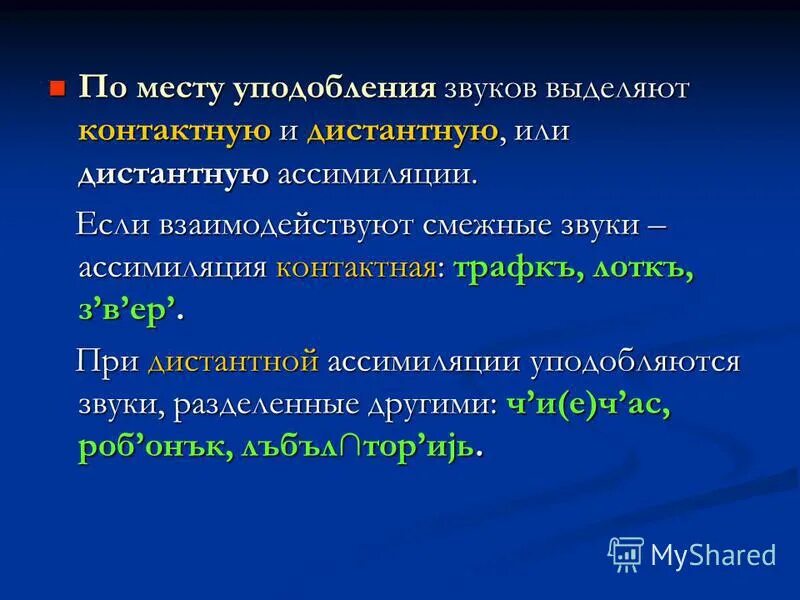 По месту уподобления звуков выделяют контактную и дистантную, или дистантную ассимиляции.

Если взаимодействуют смежные звуки – ассимиляция контактная: трафкъ, лоткъ, з’в’ер’.

При дистантной ассимиляции уподобляются звуки, разделенные другими: ч’и(е)ч’ас, роб’онък, лъбъл∩тор’ијь.

MyShared